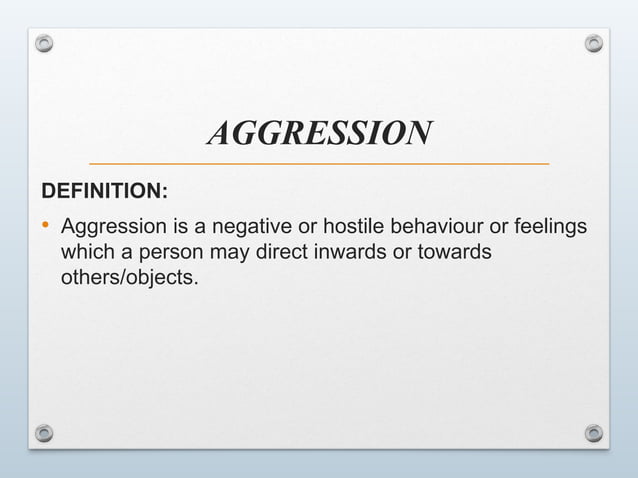 AGGRESSION

DEFINITION:

• Aggression is a negative or hostile behaviour or feelings which a person may direct inwards or towards others/objects.